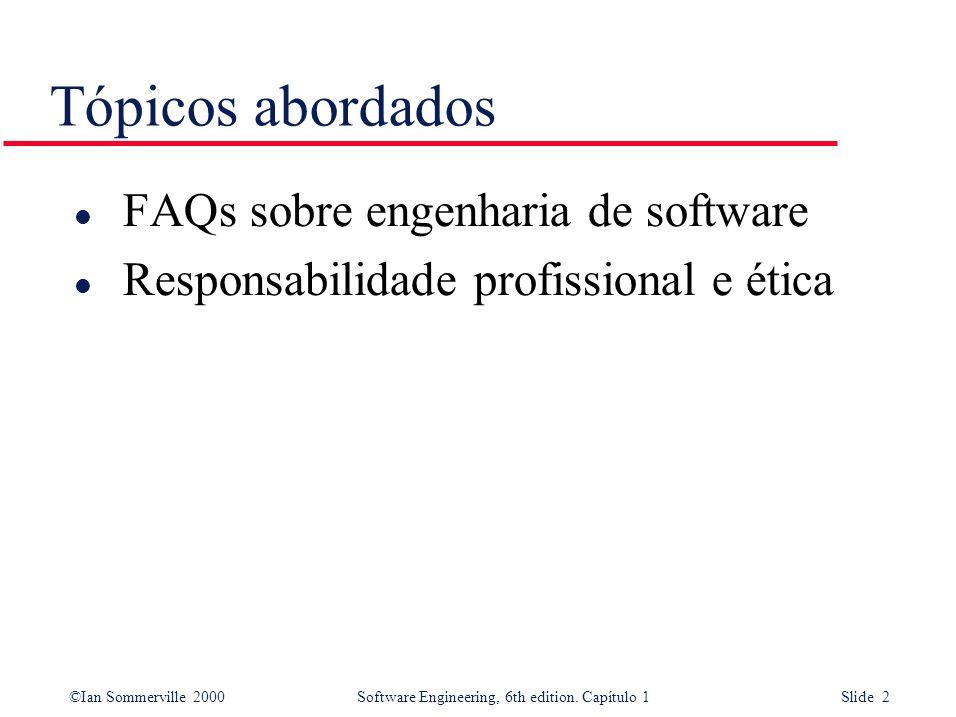 Tópicos abordados

l FAQs sobre engenharia de software
l Responsabilidade profissional e ética

©Ian Sommerville 2000 Software Engineering, 6th edition. Capítulo 1 Slide 2